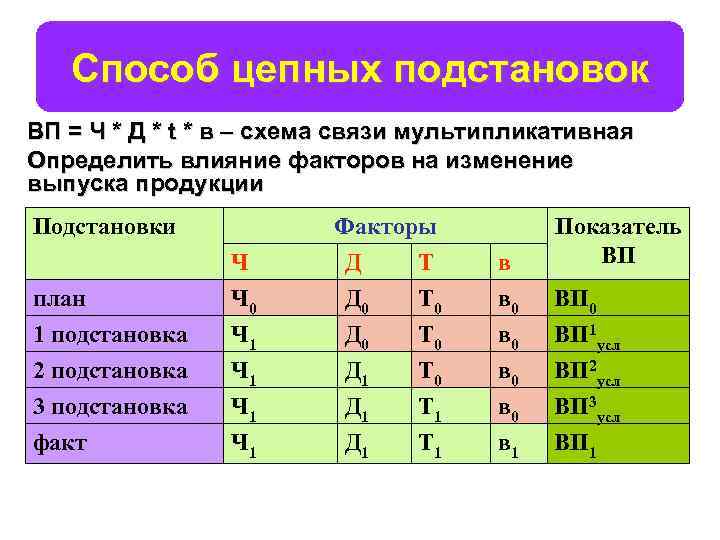 Способ цепных подстановок

ВП = Ч * Д * t * в – схема связи мультипликативная

Определить влияние факторов на изменение выпуска продукции

| Подстановки | Факторы | | | | Показатель ВП |
|---|---|---|---|---|---|
| | Ч | Д | Т | в | |
| план | $Ч_0$ | $Д_0$ | $Т_0$ | $в_0$ | $ВП_0$ |
| 1 подстановка | $Ч_1$ | $Д_0$ | $Т_0$ | $в_0$ | $ВП^1_{усл}$ |
| 2 подстановка | $Ч_1$ | $Д_1$ | $Т_0$ | $в_0$ | $ВП^2_{усл}$ |
| 3 подстановка | $Ч_1$ | $Д_1$ | $Т_1$ | $в_0$ | $ВП^3_{усл}$ |
| факт | $Ч_1$ | $Д_1$ | $Т_1$ | $в_1$ | $ВП_1$ |